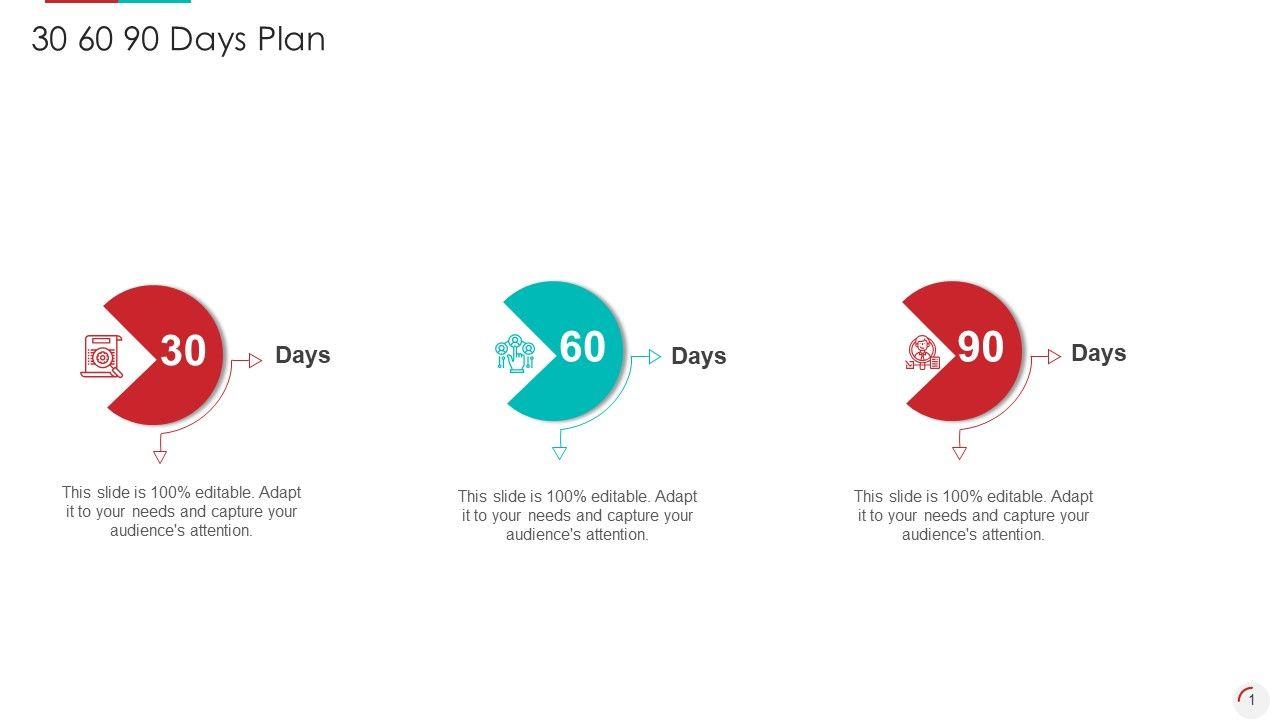 30 60 90 Days Plan

30 Days

This slide is 100% editable. Adapt it to your needs and capture your audience's attention.

60 Days

This slide is 100% editable. Adapt it to your needs and capture your audience's attention.

90 Days

This slide is 100% editable. Adapt it to your needs and capture your audience's attention.

1